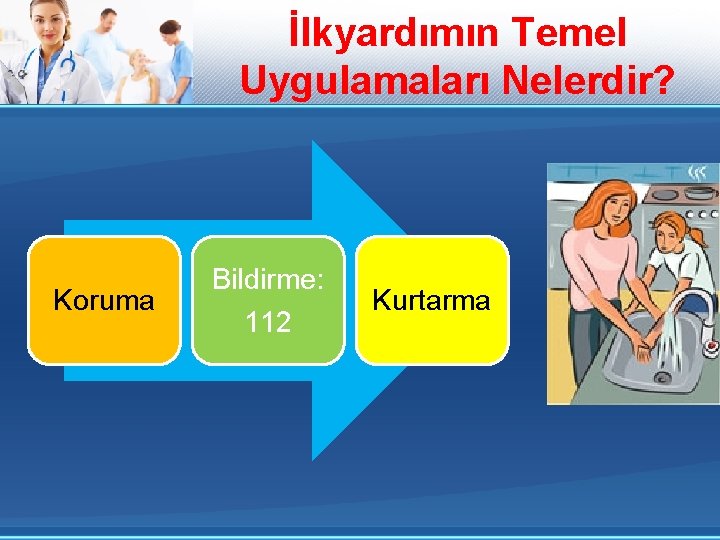 İlkyardımın Temel Uygulamaları Nelerdir?

Koruma

Bildirme: 112

Kurtarma